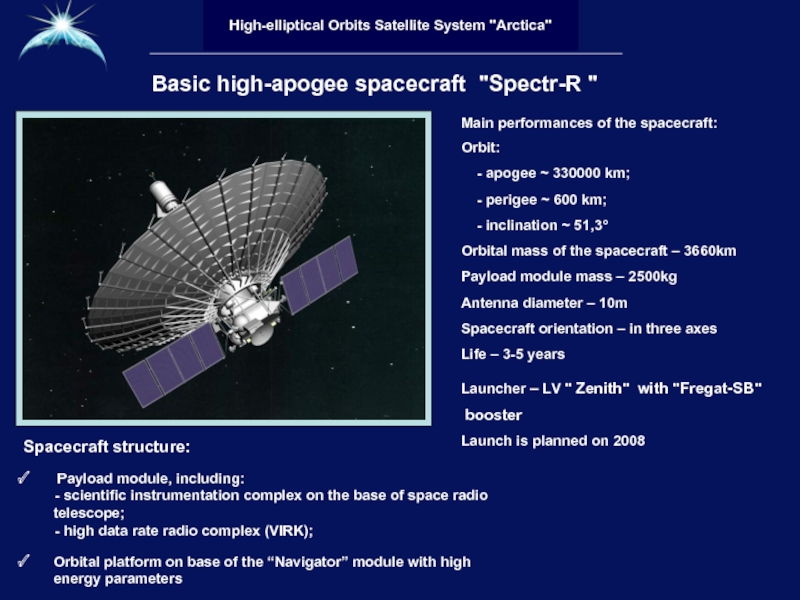 High-elliptical Orbits Satellite System "Arctica"

Basic high-apogee spacecraft "Spectr-R "

Main performances of the spacecraft:

Orbit:

- apogee ~ 330000 km;

- perigee ~ 600 km;

- inclination ~ 51,3°

Orbital mass of the spacecraft – 3660km

Payload module mass – 2500kg

Antenna diameter – 10m

Spacecraft orientation – in three axes

Life – 3-5 years

Launcher – LV " Zenith" with "Fregat-SB" booster

Launch is planned on 2008

Spacecraft structure:

✓ Payload module, including:
- scientific instrumentation complex on the base of space radio telescope;
- high data rate radio complex (VIRK);

✓ Orbital platform on base of the “Navigator” module with high energy parameters